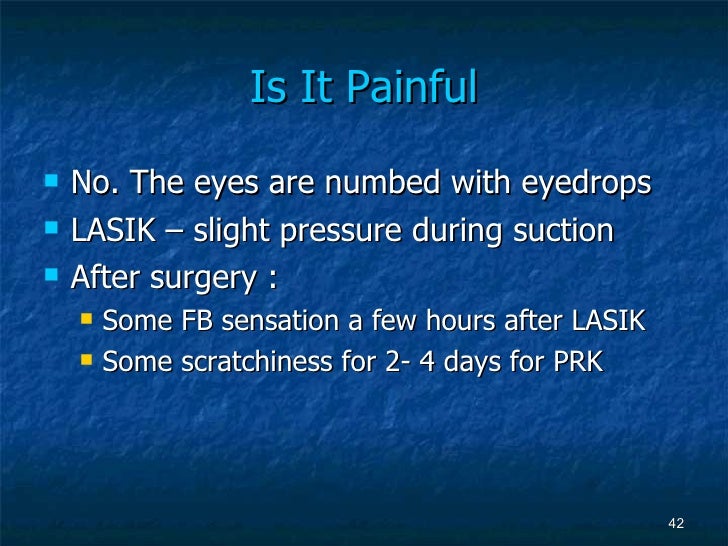 Is It Painful

- No. The eyes are numbed with eyedrops
- LASIK – slight pressure during suction
- After surgery :
  - Some FB sensation a few hours after LASIK
  - Some scratchiness for 2- 4 days for PRK

42